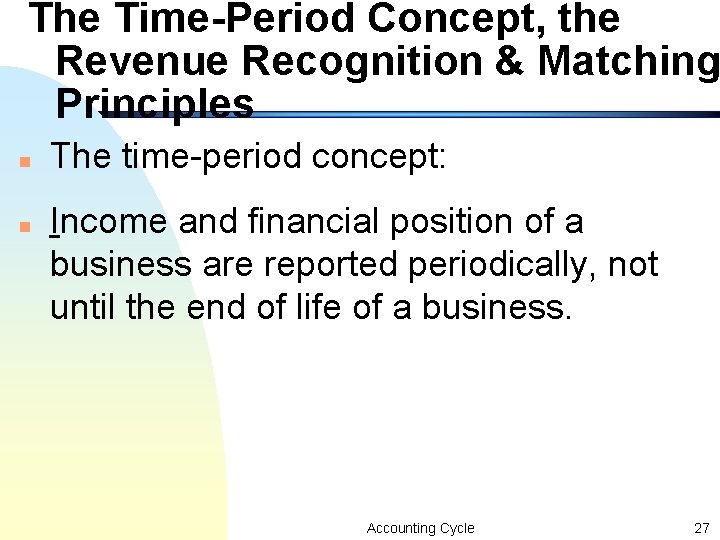 The Time-Period Concept, the Revenue Recognition & Matching Principles

• The time-period concept:

• Income and financial position of a business are reported periodically, not until the end of life of a business.

Accounting Cycle

27